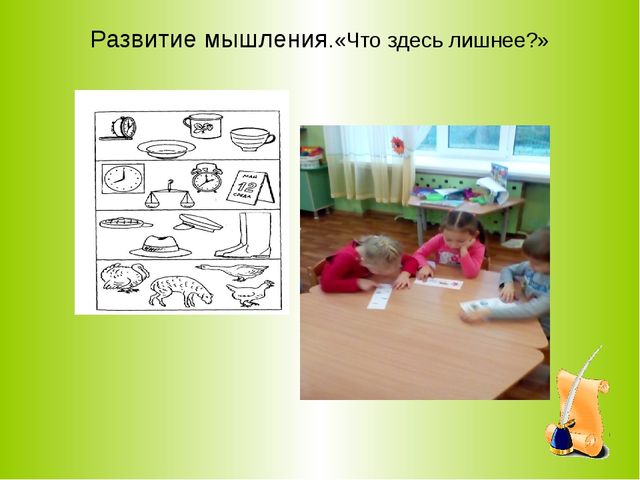 Развитие мышления.«Что здесь лишнее?»

МАЙ
12
СРЕДА